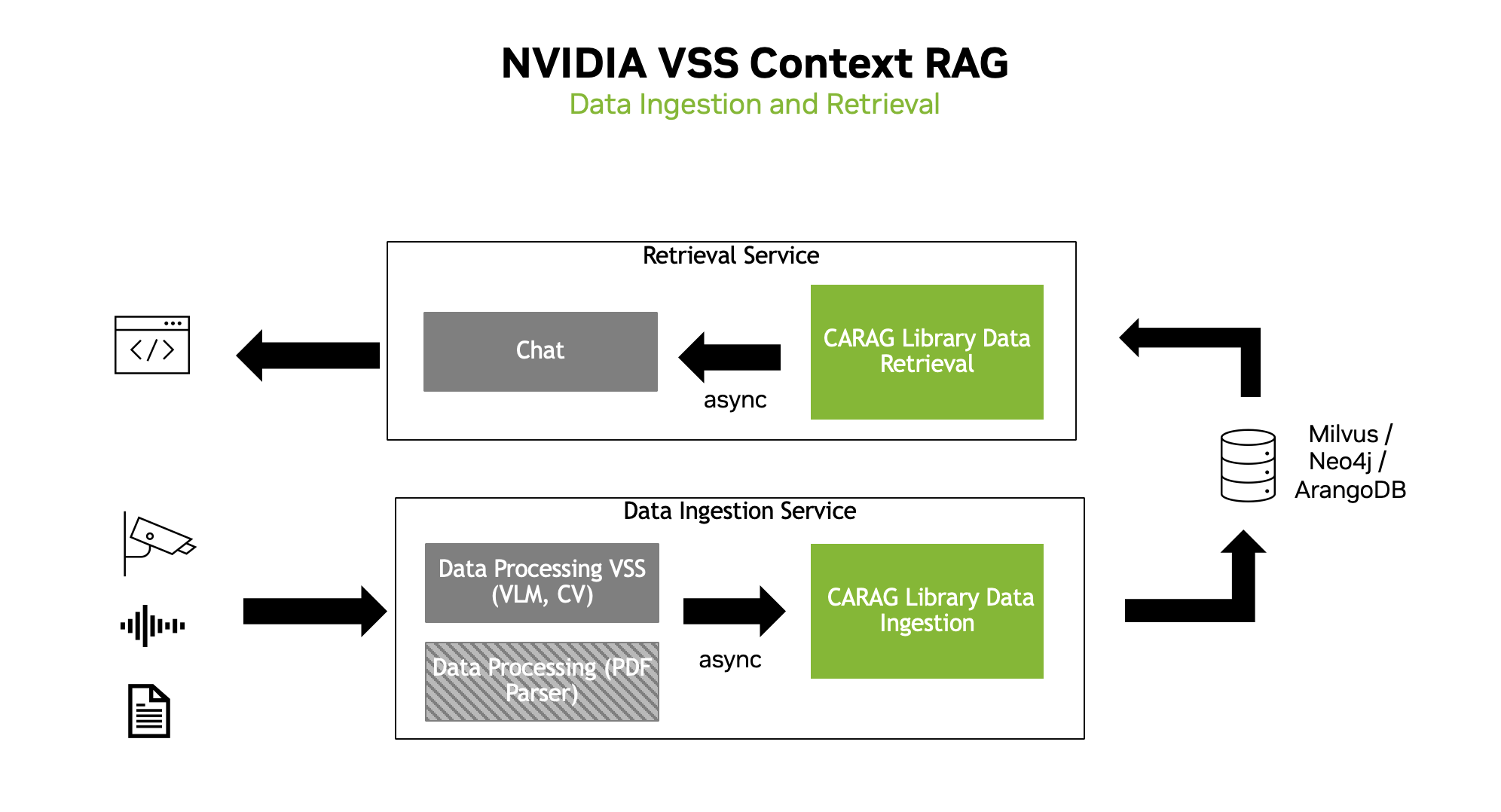 NVIDIA VSS Context RAG
Data Ingestion and Retrieval

Retrieval Service

Chat

async

CARAG Library Data Retrieval

Milvus / Neo4j / ArangoDB

Data Ingestion Service

Data Processing VSS (VLM, CV)

Data Processing (PDF Parser)

async

CARAG Library Data Ingestion